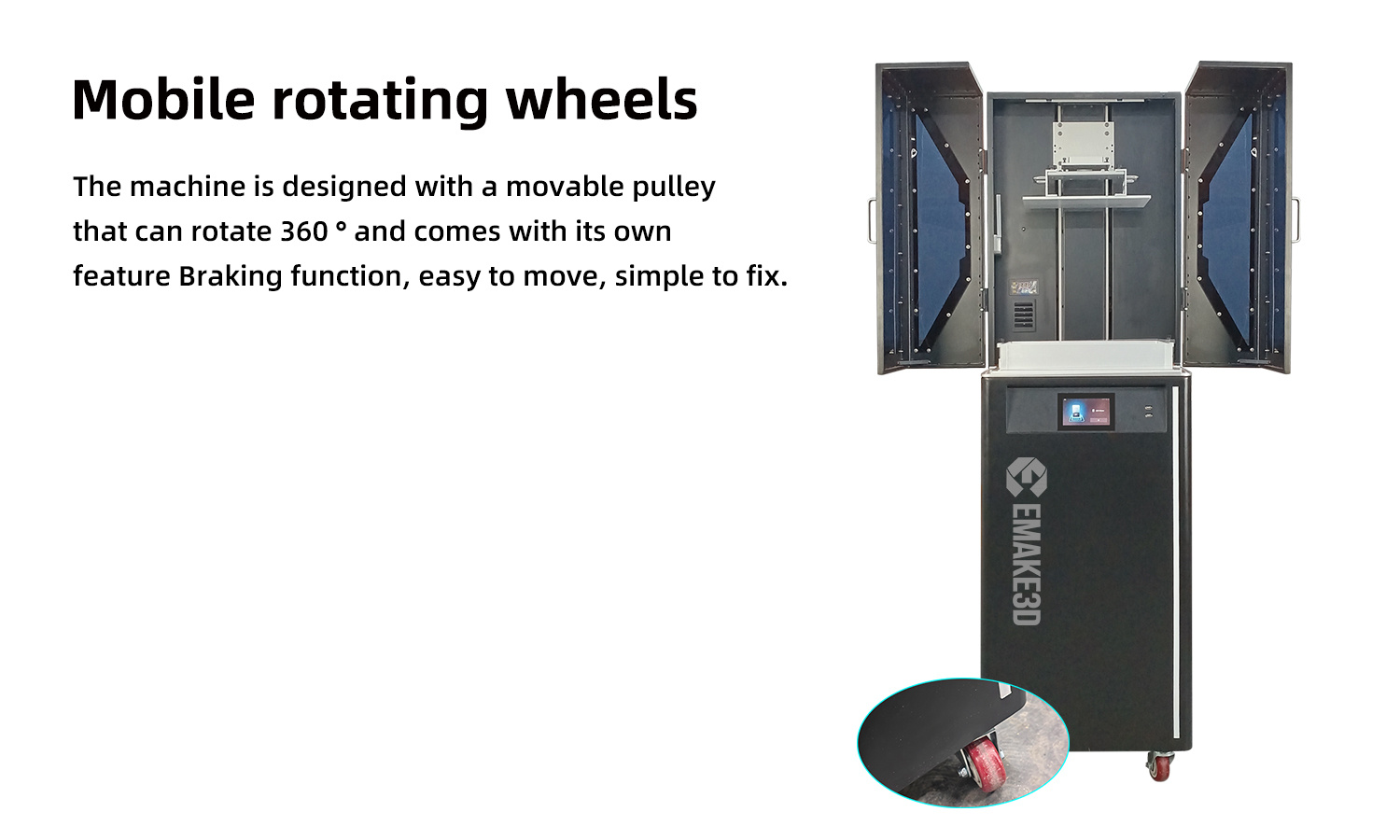 Mobile rotating wheels

The machine is designed with a movable pulley that can rotate 360 ° and comes with its own feature Braking function, easy to move, simple to fix.

EMAKE3D